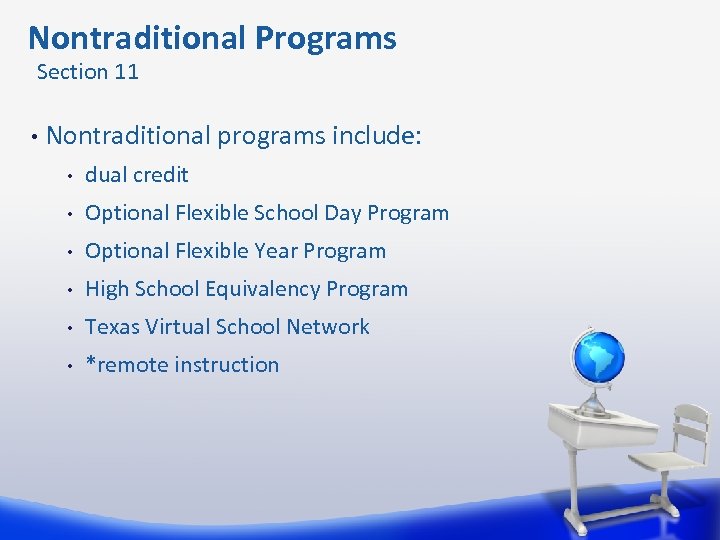 Nontraditional Programs
Section 11

• Nontraditional programs include:
• dual credit
• Optional Flexible School Day Program
• Optional Flexible Year Program
• High School Equivalency Program
• Texas Virtual School Network
• *remote instruction